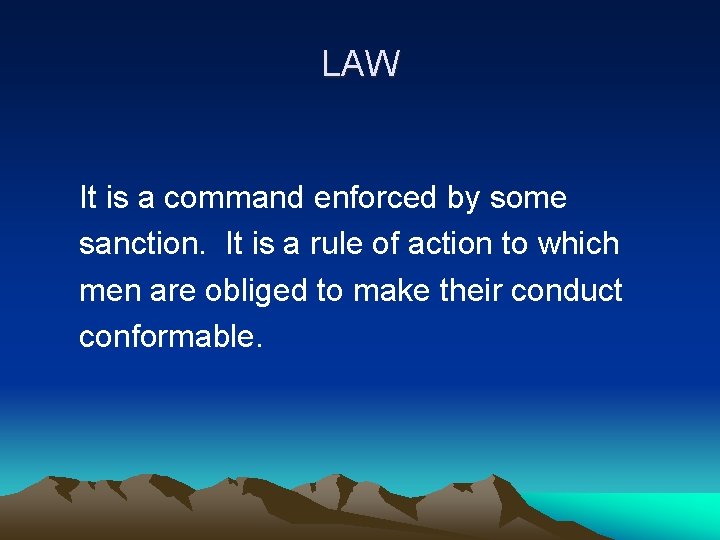 LAW

It is a command enforced by some sanction. It is a rule of action to which men are obliged to make their conduct conformable.